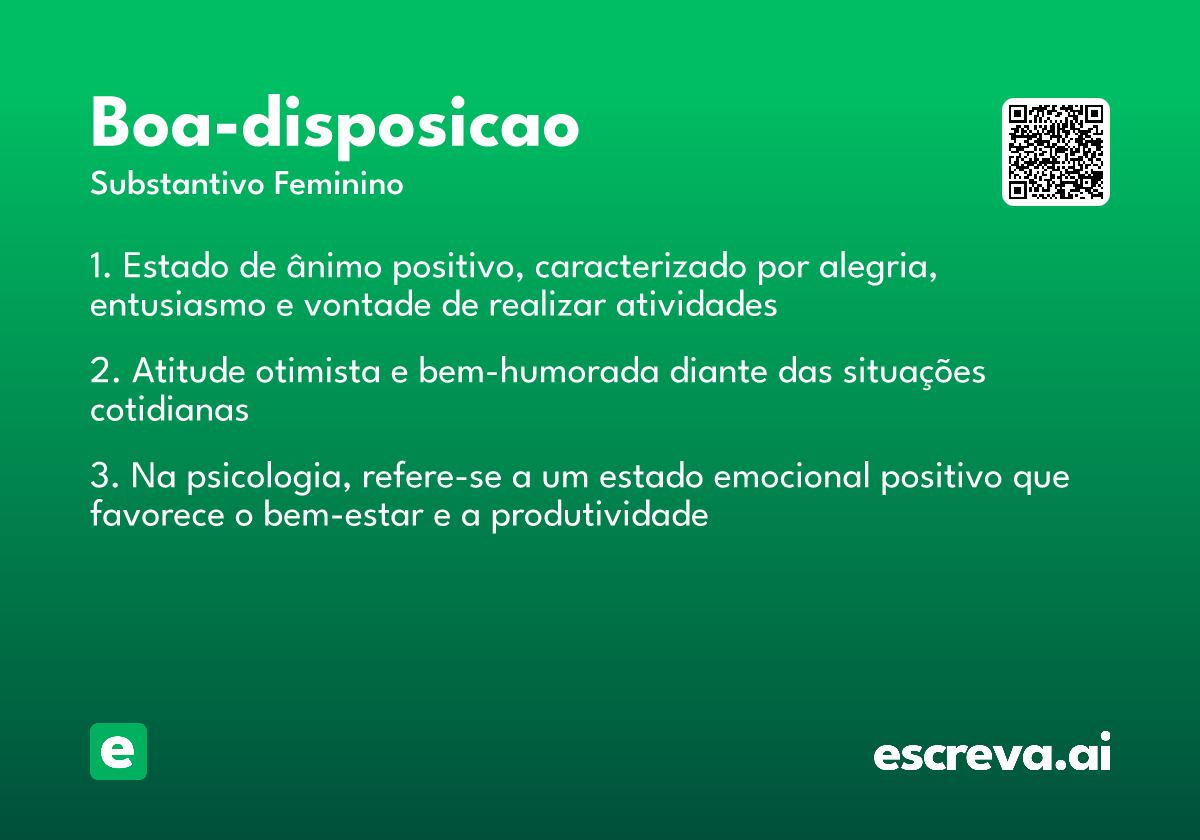 Boa-disposicao
Substantivo Feminino

1. Estado de ânimo positivo, caracterizado por alegria, entusiasmo e vontade de realizar atividades

2. Atitude otimista e bem-humorada diante das situações cotidianas

3. Na psicologia, refere-se a um estado emocional positivo que favorece o bem-estar e a produtividade

e

escreva.ai